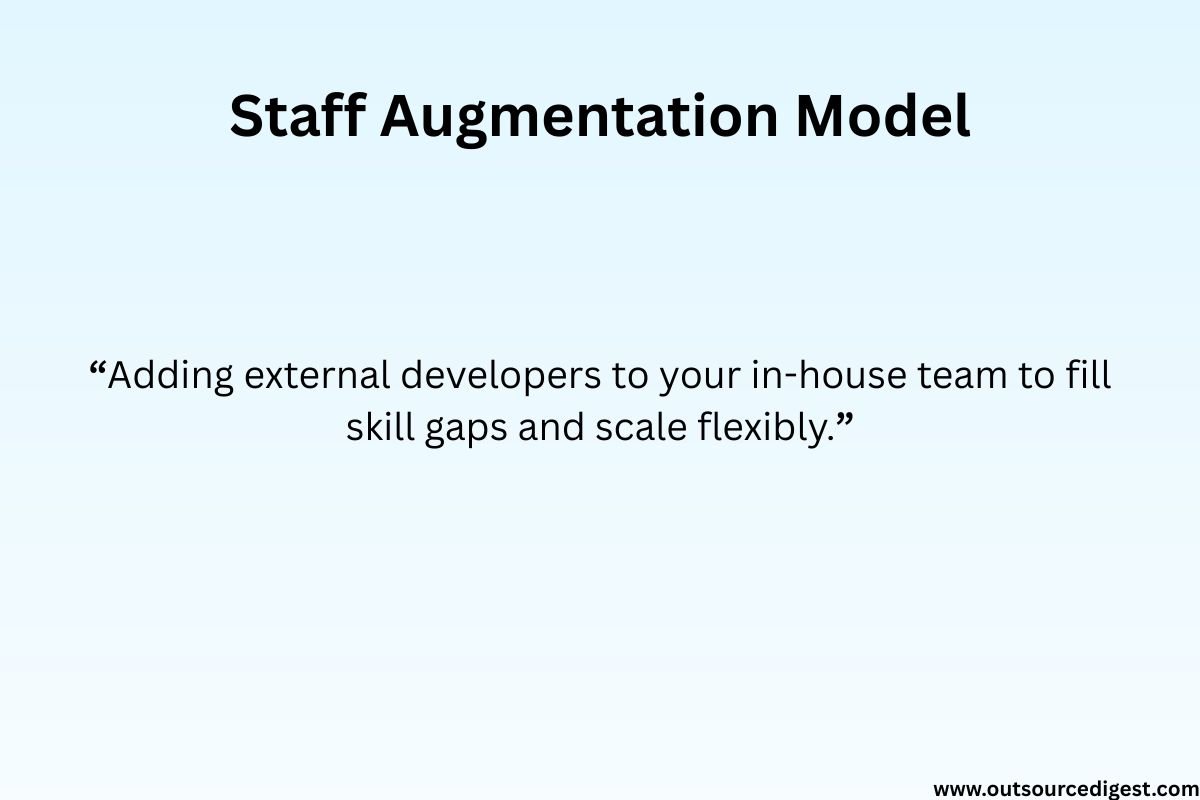 Staff Augmentation Model

“Adding external developers to your in-house team to fill skill gaps and scale flexibly.”

www.outsourcedigest.com